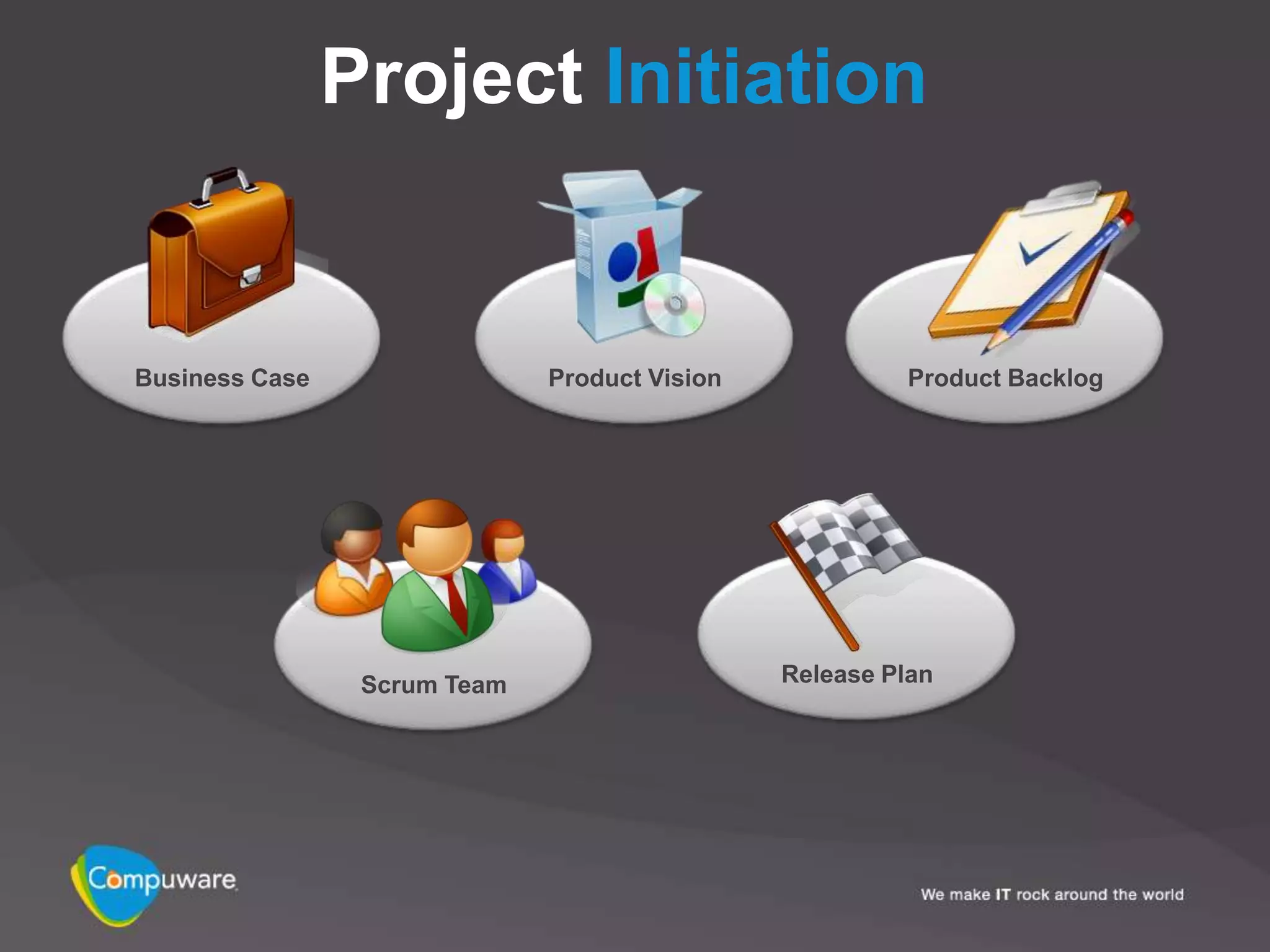 Project Initiation

Business Case

Product Vision

Product Backlog

Scrum Team

Release Plan

Compuware

We make IT rock around the world